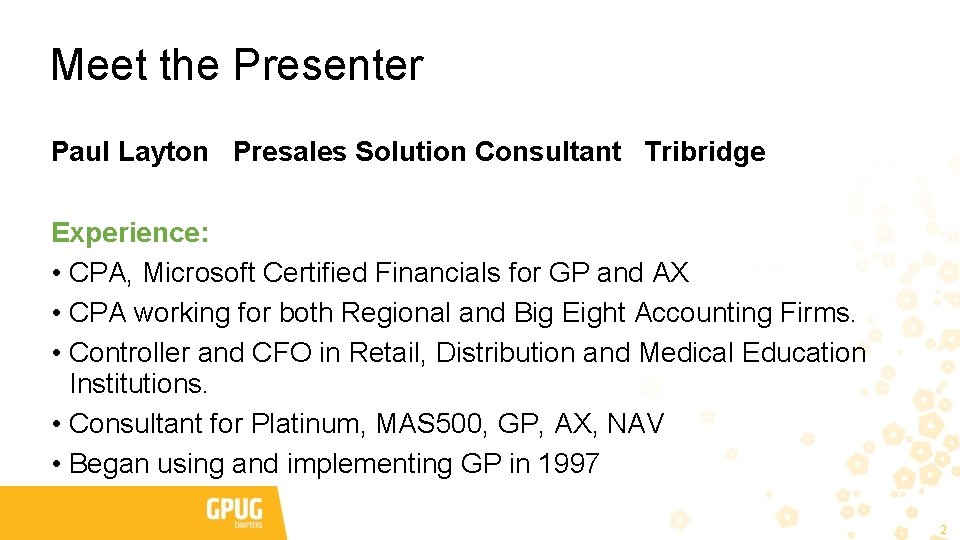 Meet the Presenter

Paul Layton Presales Solution Consultant Tribridge

Experience:
• CPA, Microsoft Certified Financials for GP and AX
• CPA working for both Regional and Big Eight Accounting Firms.
• Controller and CFO in Retail, Distribution and Medical Education Institutions.
• Consultant for Platinum, MAS500, GP, AX, NAV
• Began using and implementing GP in 1997

GPUG
CHAPTERS

2